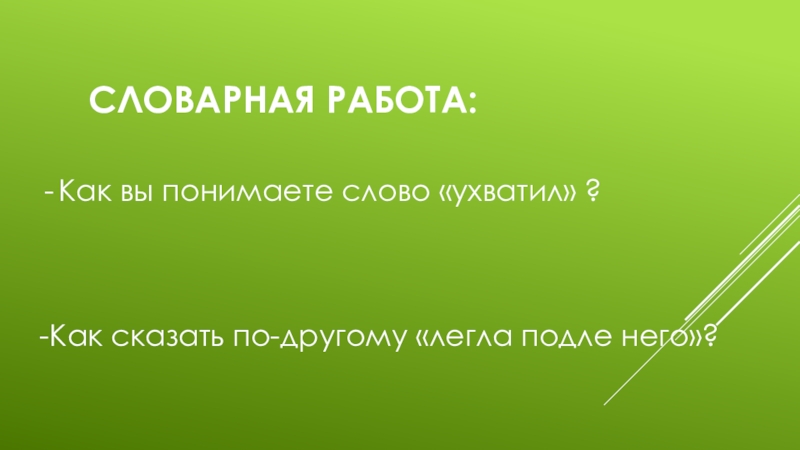 СЛОВАРНАЯ РАБОТА:

-Как вы понимаете слово «ухватил» ?

-Как сказать по-другому «легла подле него»?